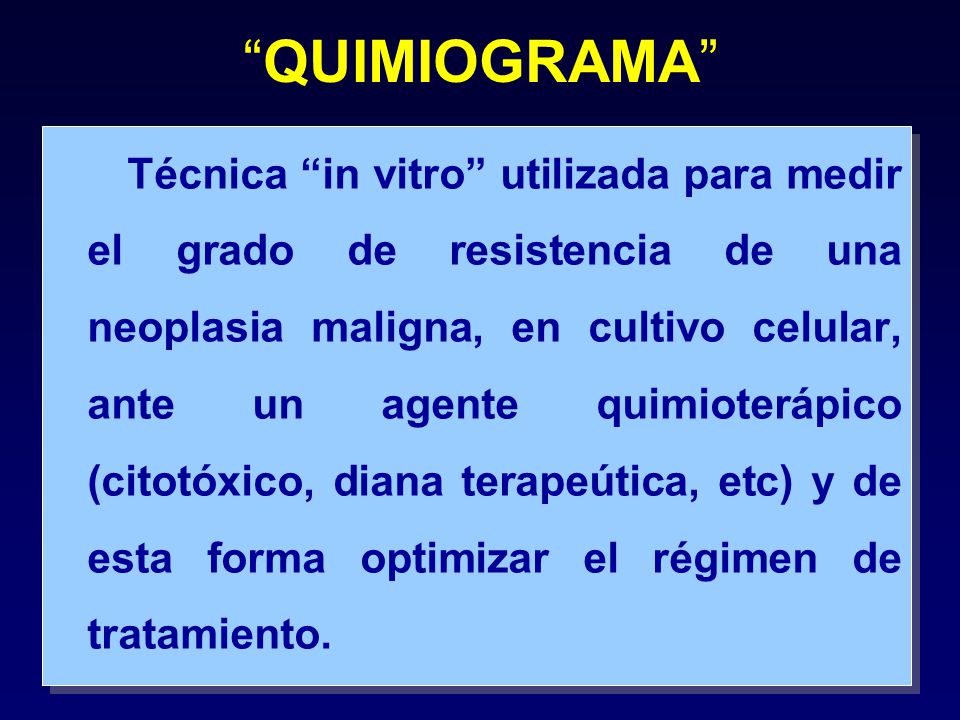 “QUIMIOGRAMA”

Técnica “in vitro” utilizada para medir el grado de resistencia de una neoplasia maligna, en cultivo celular, ante un agente quimioterápico (citotóxico, diana terapeútica, etc) y de esta forma optimizar el régimen de tratamiento.